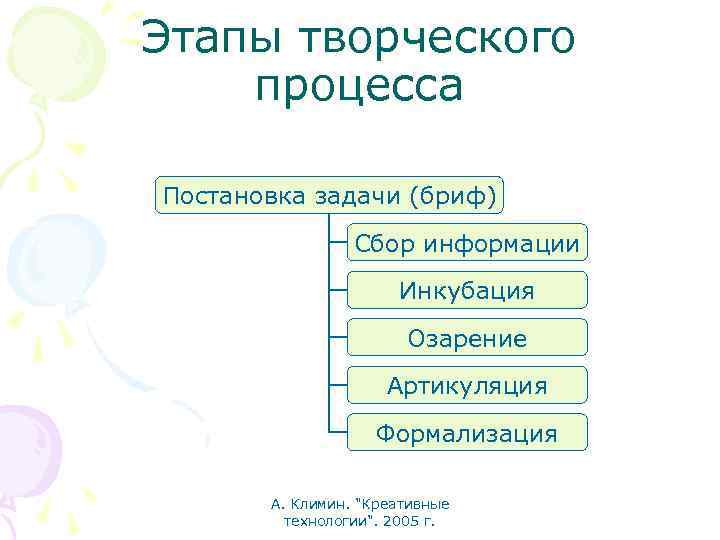 Этапы творческого процесса

Постановка задачи (бриф)

Сбор информации

Инкубация

Озарение

Артикуляция

Формализация

А. Климин. "Креативные технологии". 2005 г.